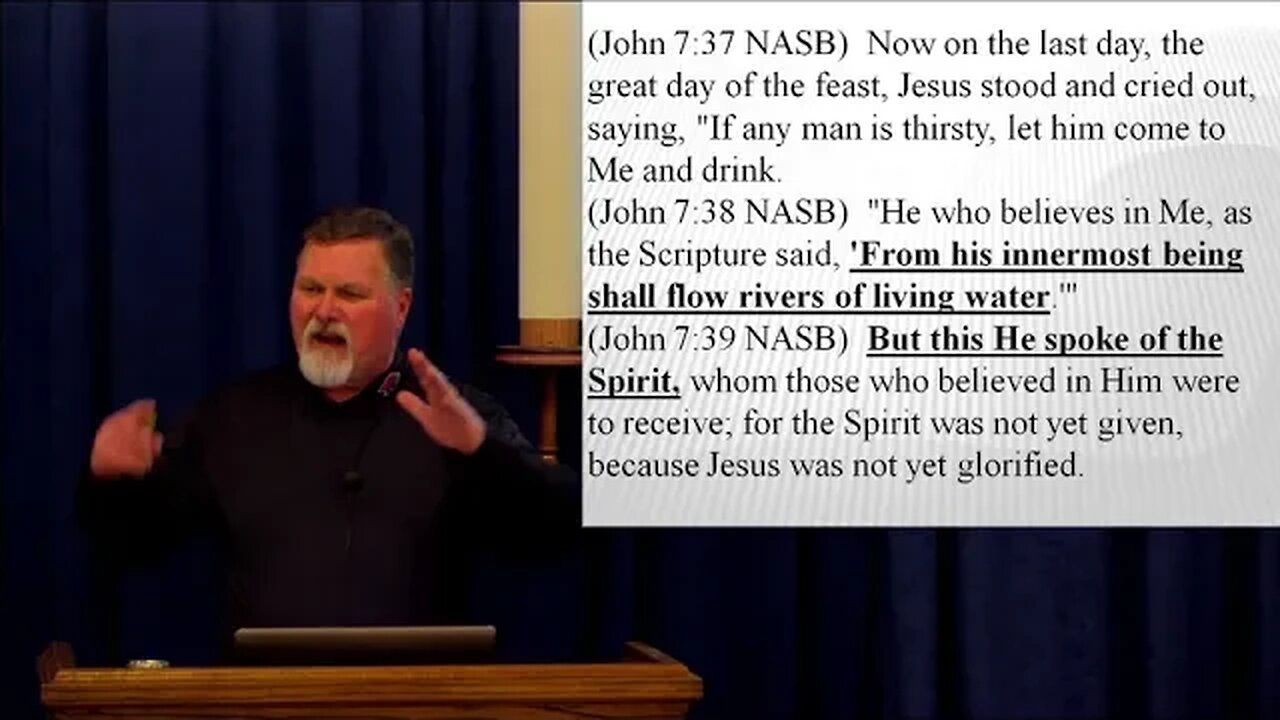 (John 7:37 NASB) Now on the last day, the great day of the feast, Jesus stood and cried out, saying, "If any man is thirsty, let him come to Me and drink.
(John 7:38 NASB) "He who believes in Me, as the Scripture said, 'From his innermost being shall flow rivers of living water.'"
(John 7:39 NASB) But this He spoke of the Spirit, whom those who believed in Him were to receive; for the Spirit was not yet given, because Jesus was not yet glorified.